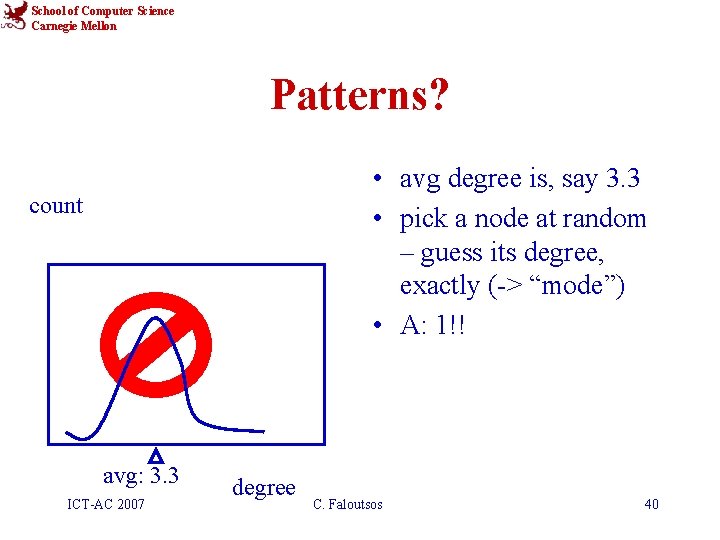 School of Computer Science
Carnegie Mellon

Patterns?

count

avg: 3.3

degree

• avg degree is, say 3.3
• pick a node at random
– guess its degree, exactly (-> “mode”)
• A: 1!!

ICT-AC 2007

C. Faloutsos

40